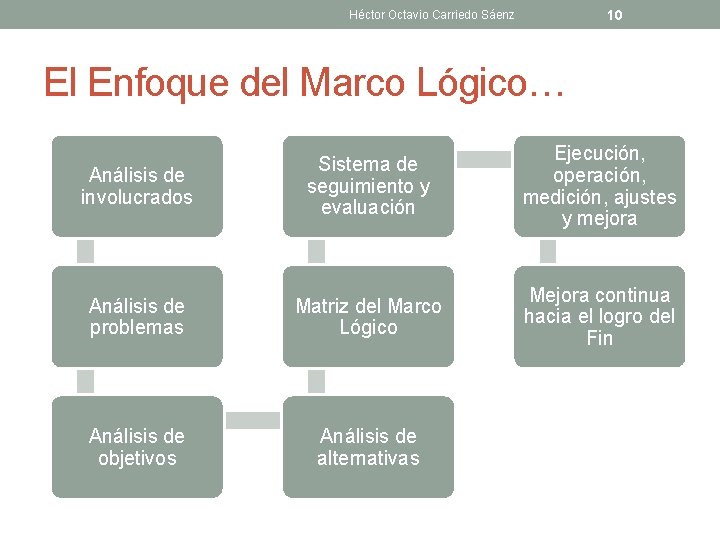 Héctor Octavio Carriedo Sáenz 10

El Enfoque del Marco Lógico…

Análisis de involucrados

Análisis de problemas

Análisis de objetivos

Análisis de alternativas

Matriz del Marco Lógico

Sistema de seguimiento y evaluación

Ejecución, operación, medición, ajustes y mejora

Mejora continua hacia el logro del Fin